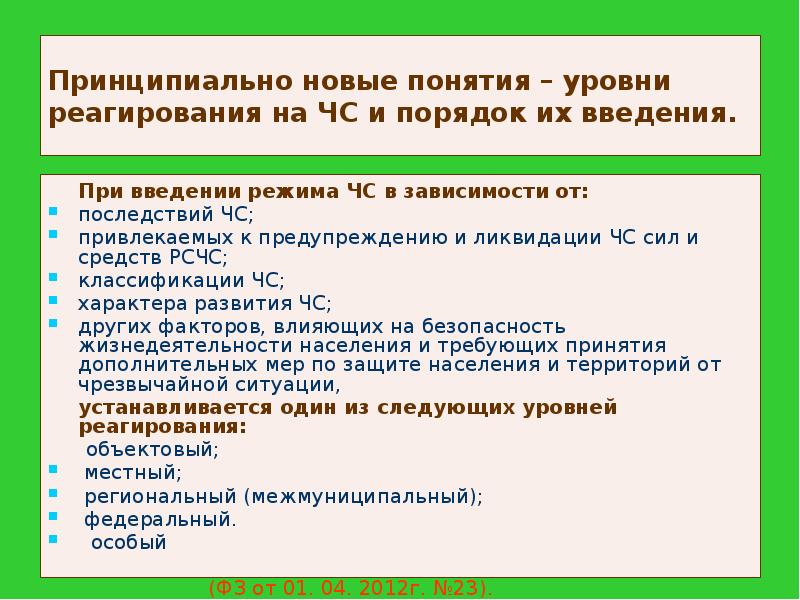 Принципиально новые понятия – уровни реагирования на ЧС и порядок их введения.

При введении режима ЧС в зависимости от:
- последствий ЧС;
- привлекаемых к предупреждению и ликвидации ЧС сил и средств РСЧС;
- классификации ЧС;
- характера развития ЧС;
- других факторов, влияющих на безопасность жизнедеятельности населения и требующих принятия дополнительных мер по защите населения и территорий от чрезвычайной ситуации,

устанавливается один из следующих уровней реагирования:

объектовый;
- местный;
- региональный (межмуниципальный);
- федеральный.
- особый

(ФЗ от 01. 04. 2012г. №23).